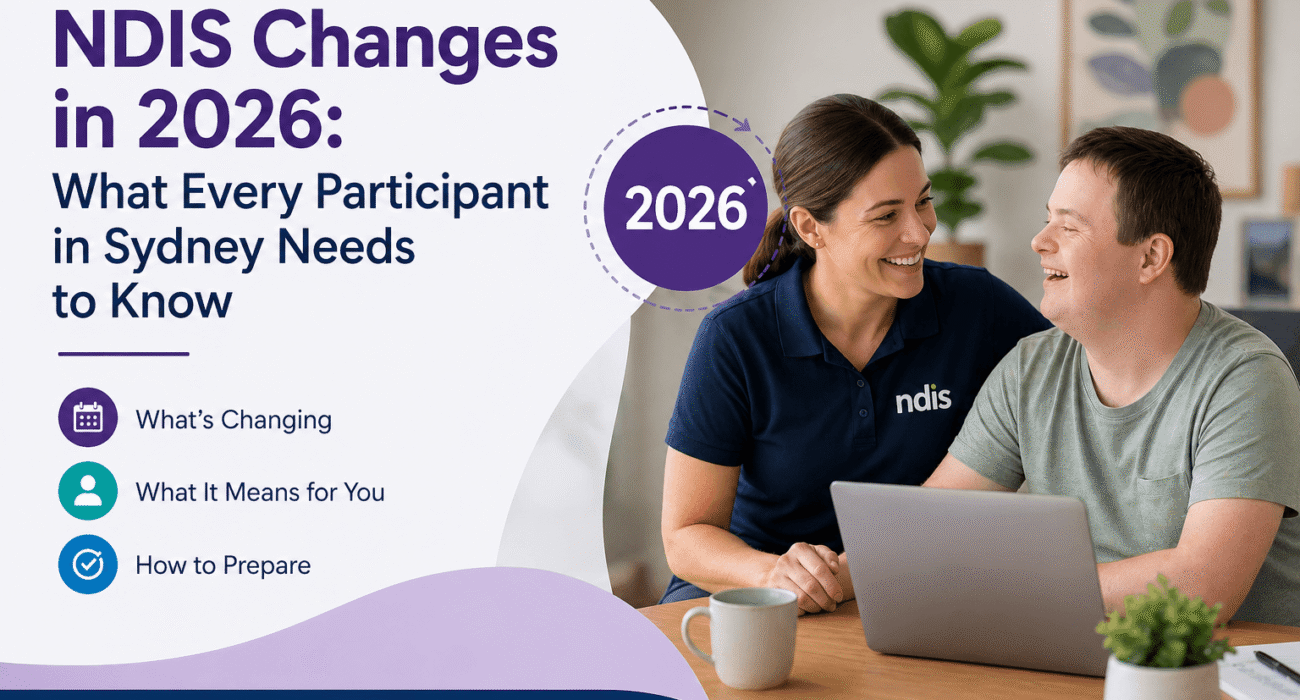 NDIS Changes in 2026:
What Every Participant in Sydney Needs to Know

2026

What's Changing

What It Means for You

How to Prepare

ndis